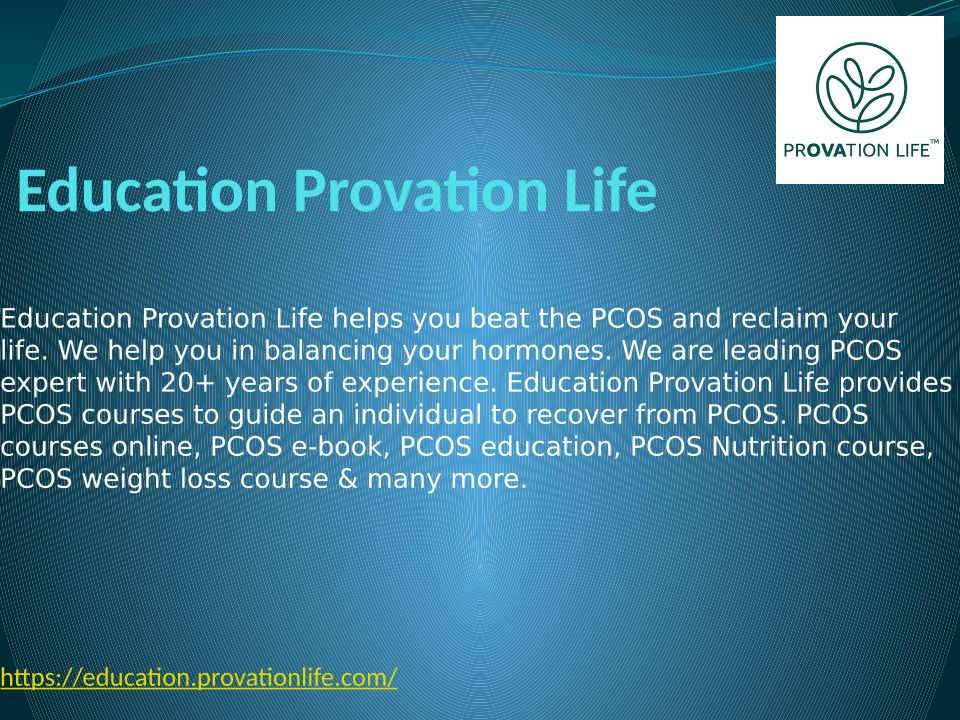 PROVATION LIFE™

Education Provation Life

Education Provation Life helps you beat the PCOS and reclaim your life. We help you in balancing your hormones. We are leading PCOS expert with 20+ years of experience. Education Provation Life provides PCOS courses to guide an individual to recover from PCOS. PCOS courses online, PCOS e-book, PCOS education, PCOS Nutrition course, PCOS weight loss course & many more.

https://education.provationlife.com/